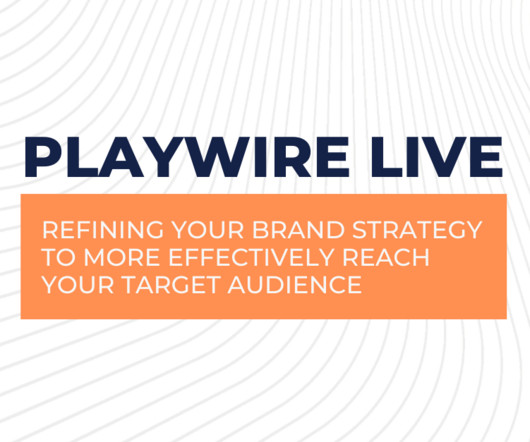 PLAYWIRE LIVE

REFINING YOUR BRAND STRATEGY TO MORE EFFECTIVELY REACH YOUR TARGET AUDIENCE